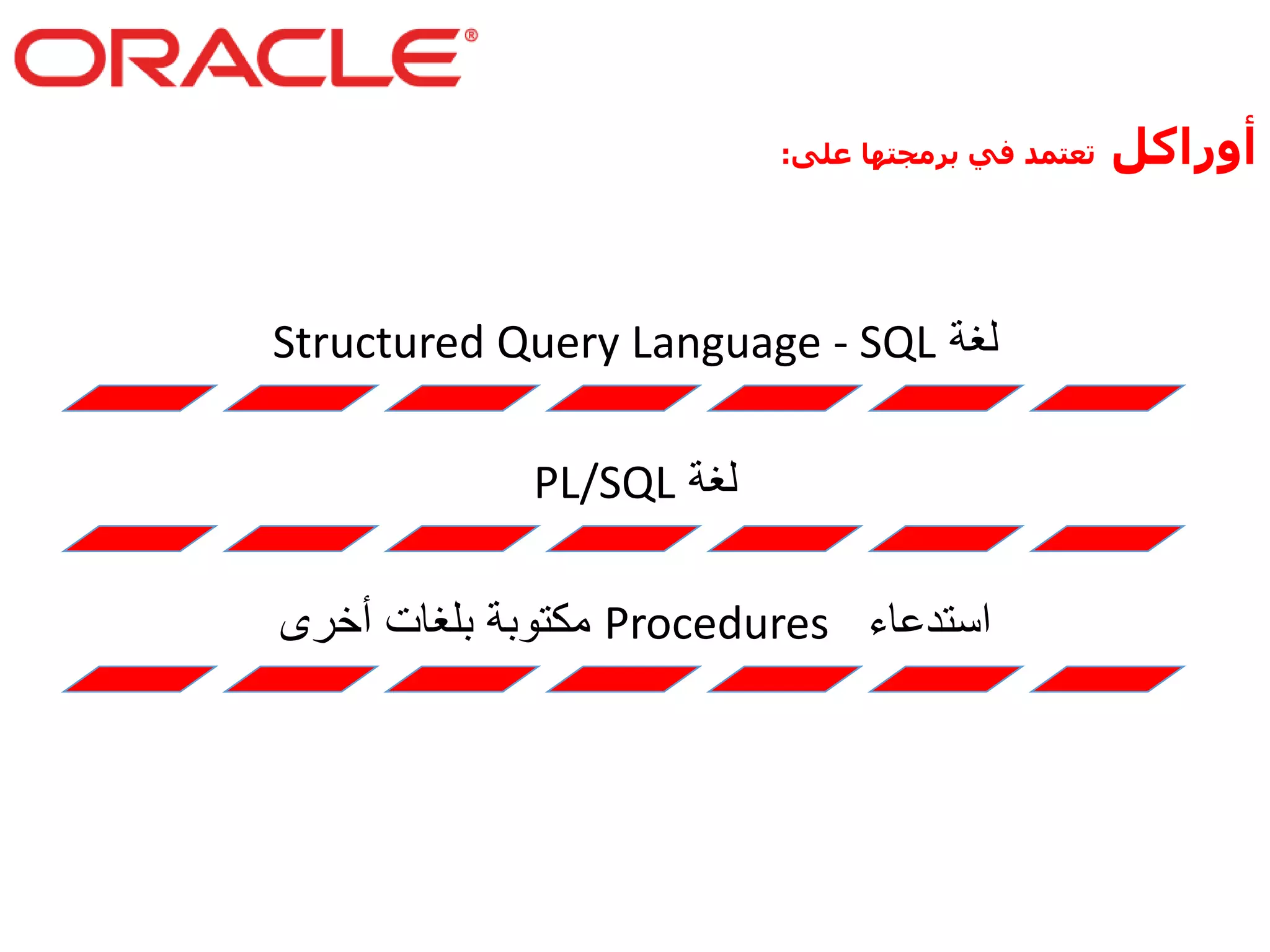 ORACLE®

أوراكل تعتمد في برمجتها على:

لغة Structured Query Language - SQL

لغة PL/SQL

استدعاء Procedures مكتوبة بلغات أخرى